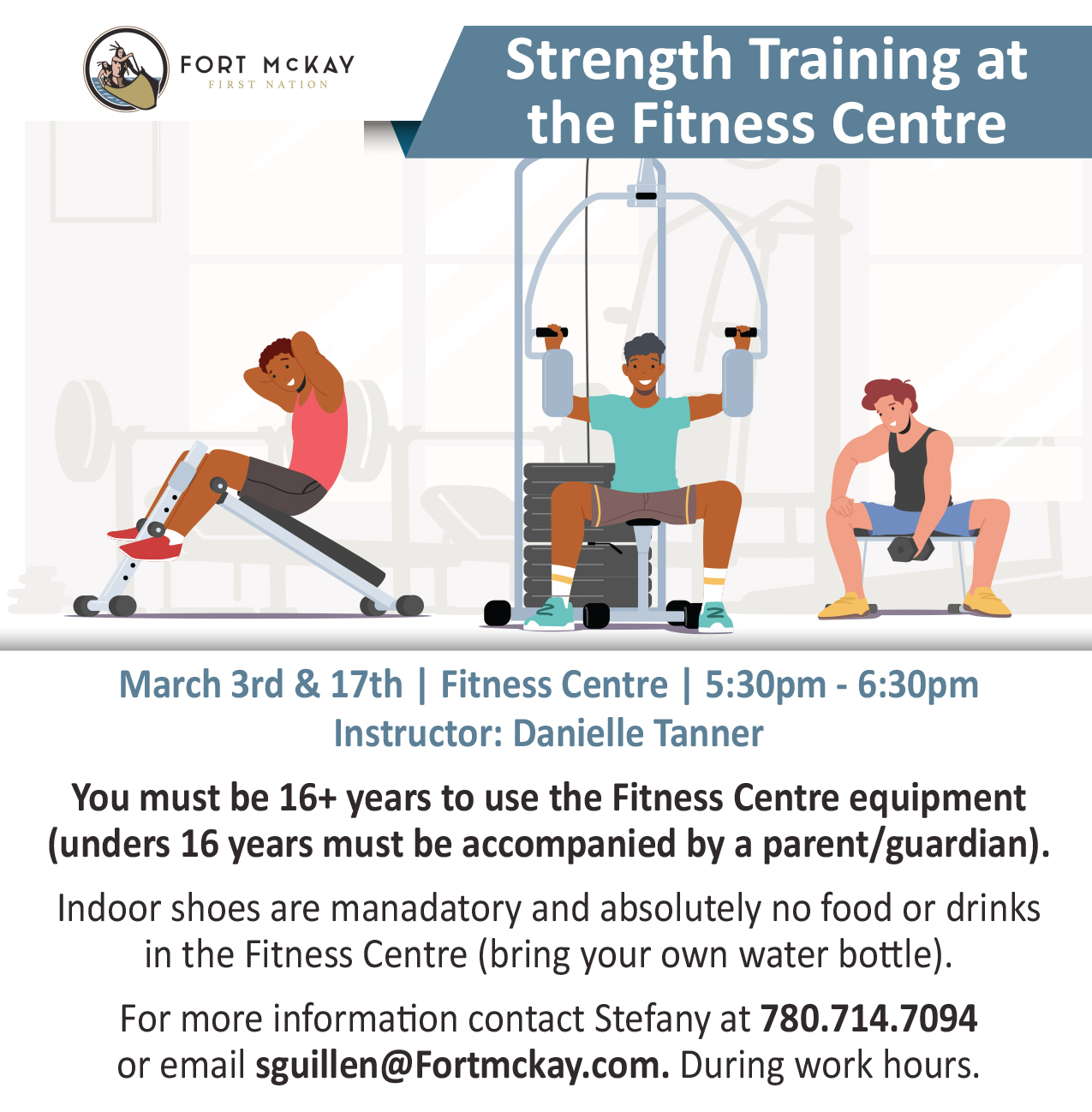 FORT McKAY
FIRST NATION

Strength Training at the Fitness Centre

March 3rd & 17th | Fitness Centre | 5:30pm - 6:30pm
Instructor: Danielle Tanner

You must be 16+ years to use the Fitness Centre equipment (unders 16 years must be accompanied by a parent/guardian).

Indoor shoes are manadatory and absolutely no food or drinks in the Fitness Centre (bring your own water bottle).

For more information contact Stefany at 780.714.7094 or email sguillen@Fortmckay.com. During work hours.